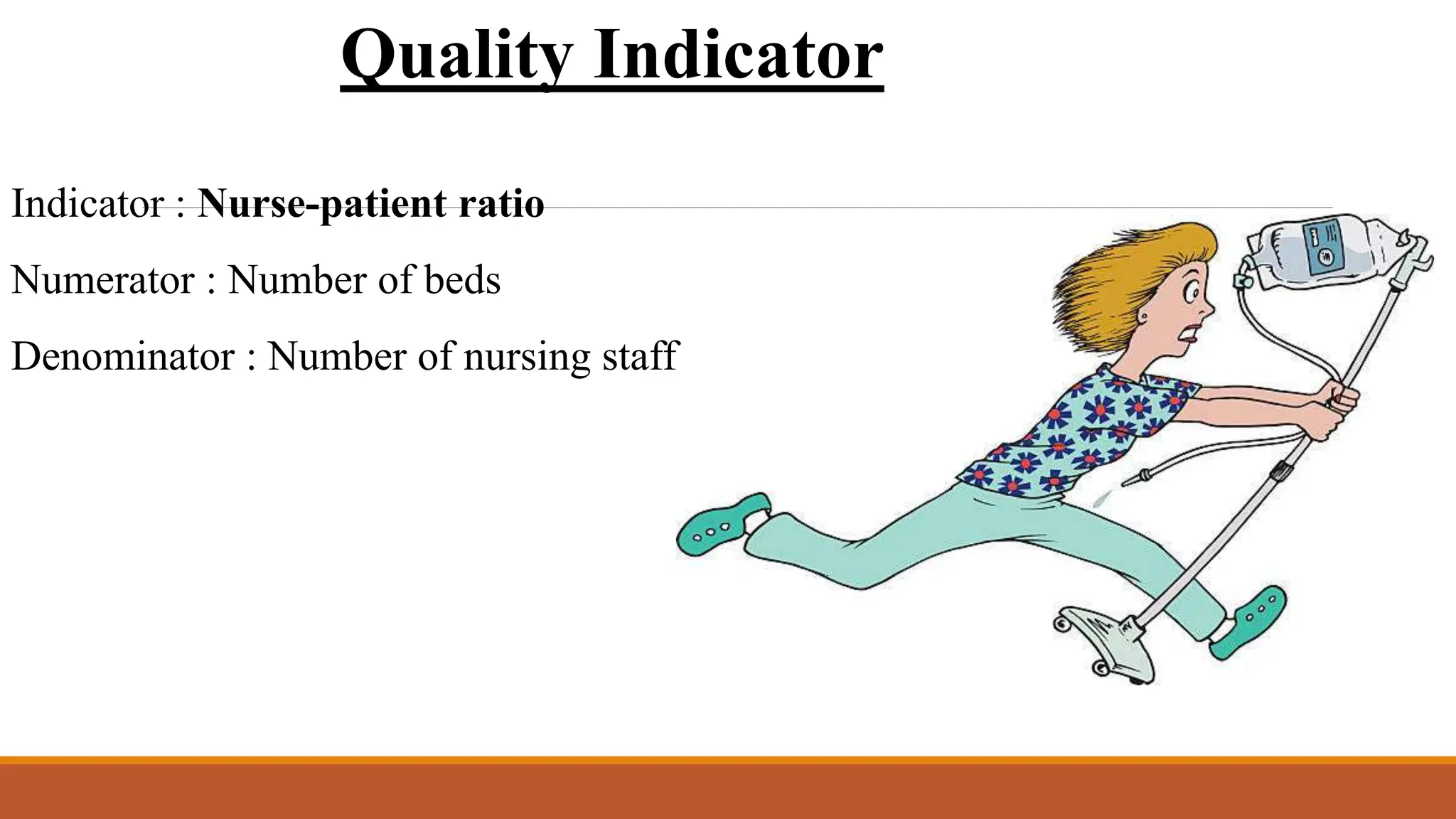 Quality Indicator

Indicator : Nurse-patient ratio

Numerator : Number of beds

Denominator : Number of nursing staff